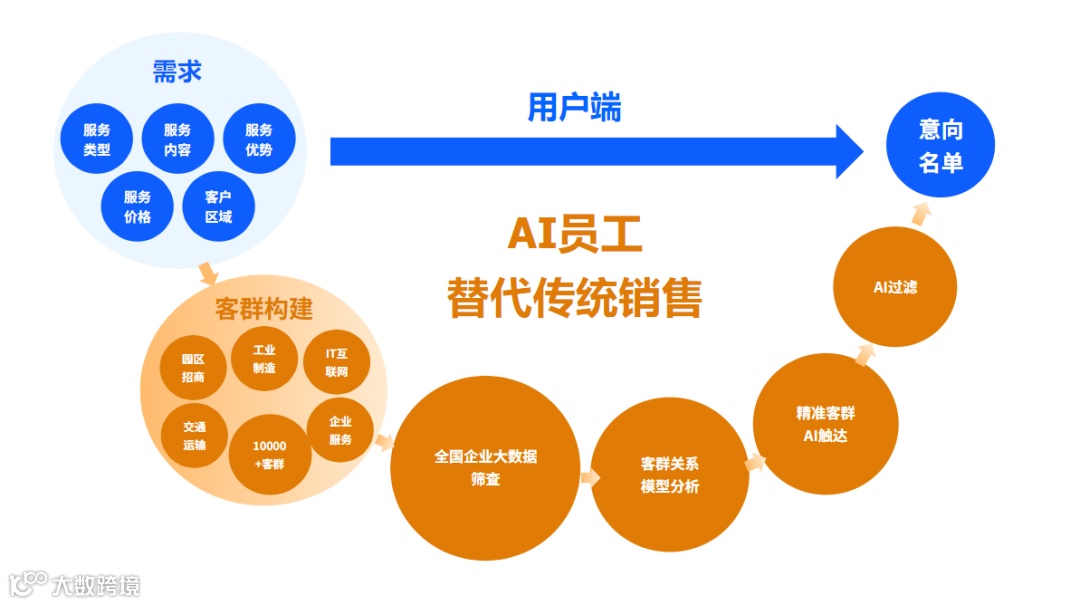 需求

服务类型
服务内容
服务优势
服务价格
客户区域

用户端

意向名单

AI员工
替代传统销售

客群构建

园区招商
工业制造
IT互联网
交通运输
10000+客群
企业服务

全国企业大数据筛查

客群关系模型分析

精准客群AI触达

AI过滤

大数跨境